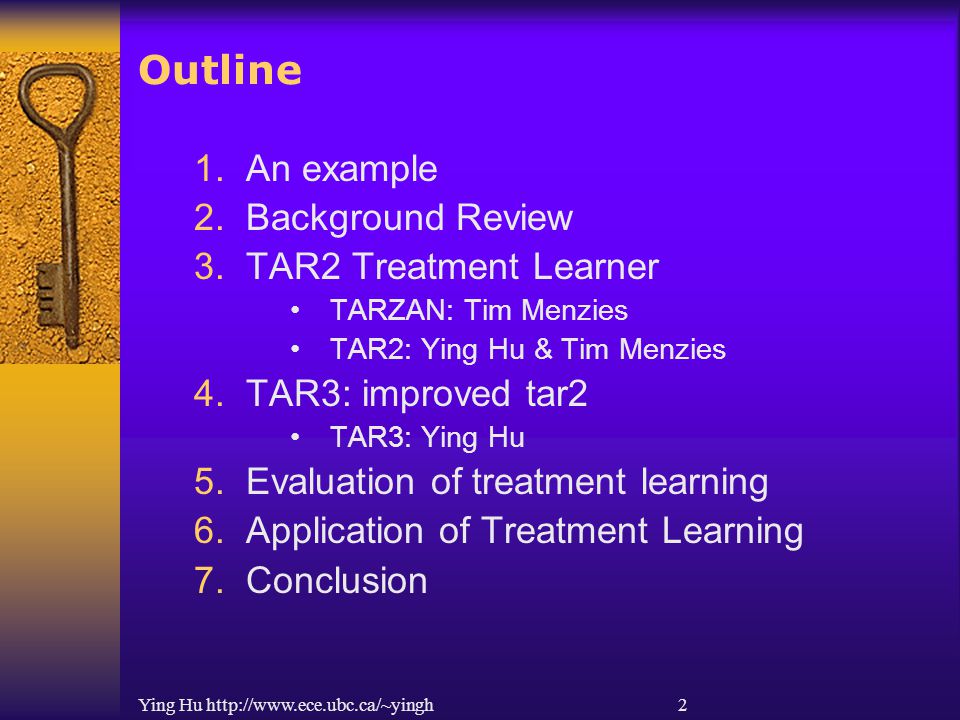 Outline

1. An example
2. Background Review
3. TAR2 Treatment Learner
 • TARZAN: Tim Menzies
 • TAR2: Ying Hu & Tim Menzies
4. TAR3: improved tar2
 • TAR3: Ying Hu
5. Evaluation of treatment learning
6. Application of Treatment Learning
7. Conclusion

Ying Hu http://www.ece.ubc.ca/~yingh 2